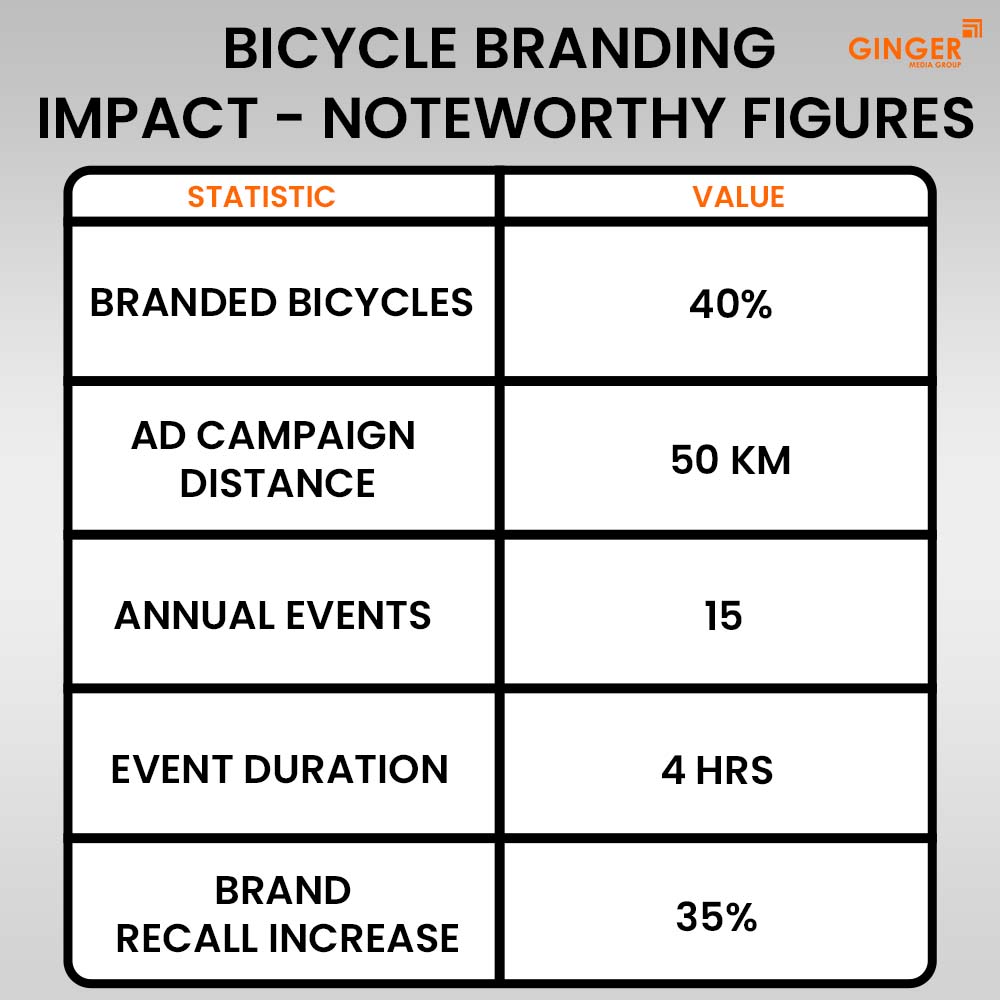 BICYCLE BRANDING IMPACT - NOTEWORTHY FIGURES

GINGER MEDIA GROUP

| STATISTIC | VALUE |
|---|---|
| BRANDED BICYCLES | 40% |
| AD CAMPAIGN DISTANCE | 50 KM |
| ANNUAL EVENTS | 15 |
| EVENT DURATION | 4 HRS |
| BRAND RECALL INCREASE | 35% |